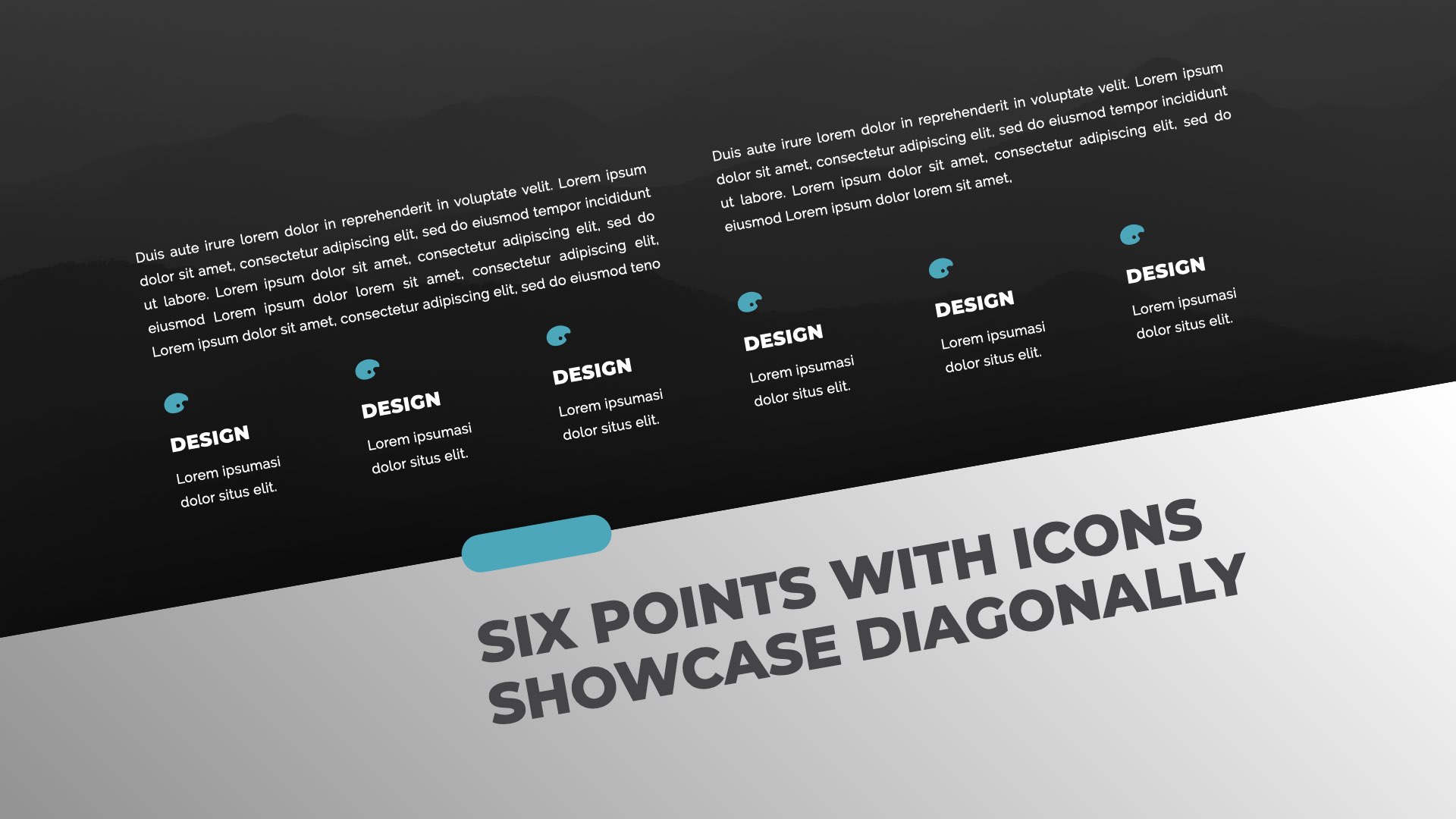 Duis aute irure lorem dolor in reprehenderit in voluptate velit. Lorem ipsum dolor sit amet, consectetur adipiscing elit, sed do eiusmod tempor incididunt ut labore. Lorem ipsum dolor sit amet, consectetur adipiscing elit, sed do eiusmod Lorem ipsum dolor lorem sit amet, consectetur adipiscing elit, Lorem ipsum dolor sit amet, consectetur adipiscing elit, sed do eiusmod teno

Duis aute irure lorem dolor in reprehenderit in voluptate velit. Lorem ipsum dolor sit amet, consectetur adipiscing elit, sed do eiusmod tempor incididunt ut labore. Lorem ipsum dolor sit amet, consectetur adipiscing elit, sed do eiusmod Lorem ipsum dolor lorem sit amet,

DESIGN
Lorem ipsumasi dolor situs elit.

DESIGN
Lorem ipsumasi dolor situs elit.

DESIGN
Lorem ipsumasi dolor situs elit.

DESIGN
Lorem ipsumasi dolor situs elit.

DESIGN
Lorem ipsumasi dolor situs elit.

DESIGN
Lorem ipsumasi dolor situs elit.

SIX POINTS WITH ICONS
SHOWCASE DIAGONALLY